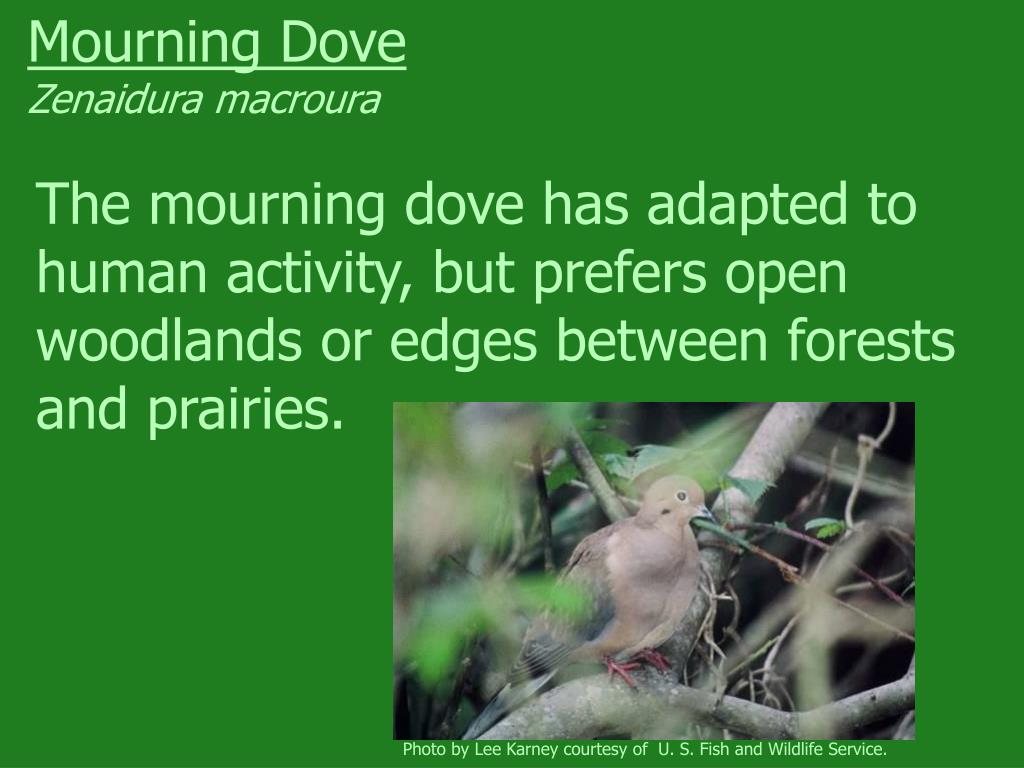 Mourning Dove
Zenaidura macroura

The mourning dove has adapted to human activity, but prefers open woodlands or edges between forests and prairies.

Photo by Lee Karney courtesy of U. S. Fish and Wildlife Service.